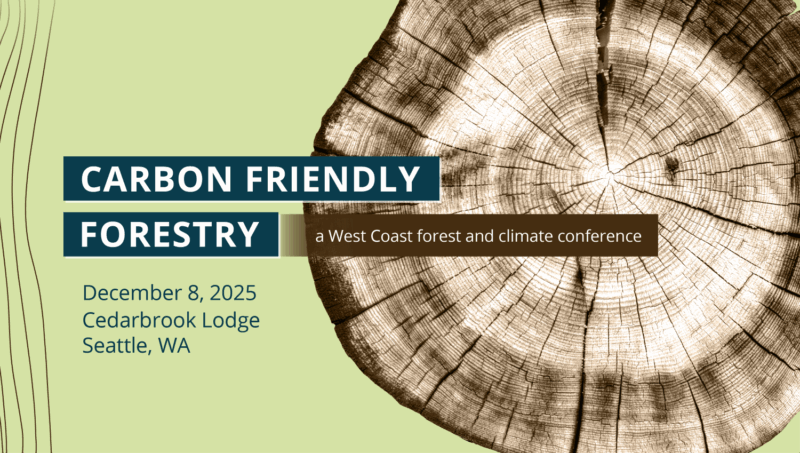 CARBON FRIENDLY
FORESTRY

a West Coast forest and climate conference

December 8, 2025
Cedarbrook Lodge
Seattle, WA